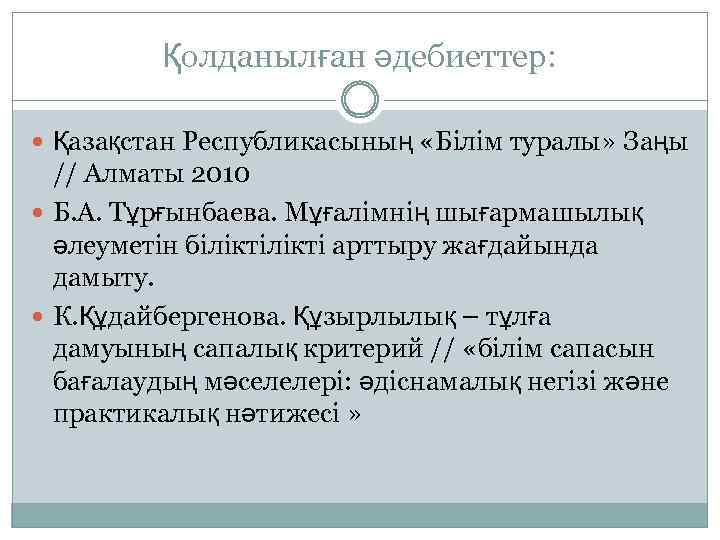 Қолданылған әдебиеттер:

Қазақстан Республикасының «Білім туралы» Заңы // Алматы 2010

Б.А. Тұрғынбаева. Мұғалімнің шығармашылық әлеуметін біліктілікті арттыру жағдайында дамыту.

К.Құдайбергенова. Құзырлылық – тұлға дамуының сапалық критерий // «білім сапасын бағалаудың мәселелері: әдіснамалық негізі және практикалық нәтижесі »